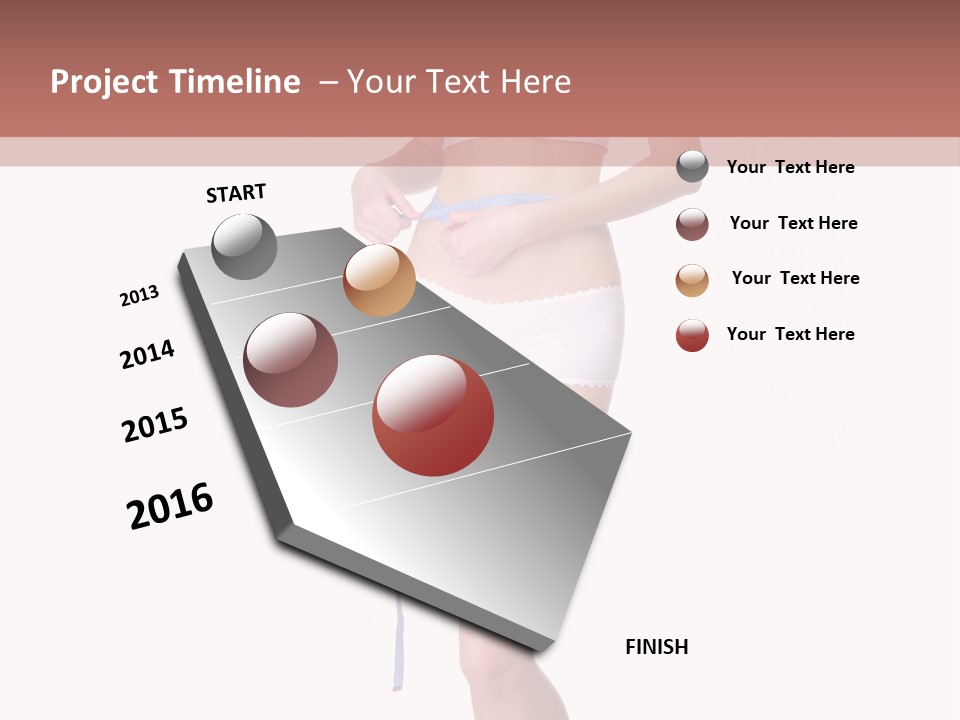 Project Timeline – Your Text Here

START

2013

2014

2015

2016

FINISH

Your Text Here

Your Text Here

Your Text Here

Your Text Here